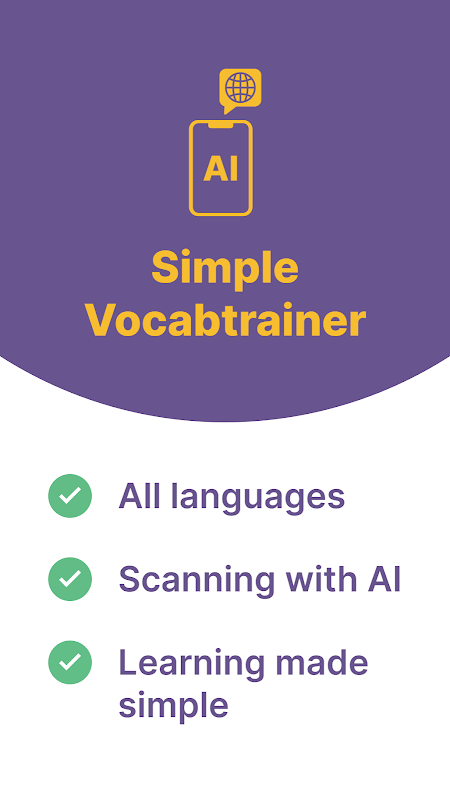 AI

Simple Vocabtrainer

All languages

Scanning with AI

Learning made simple